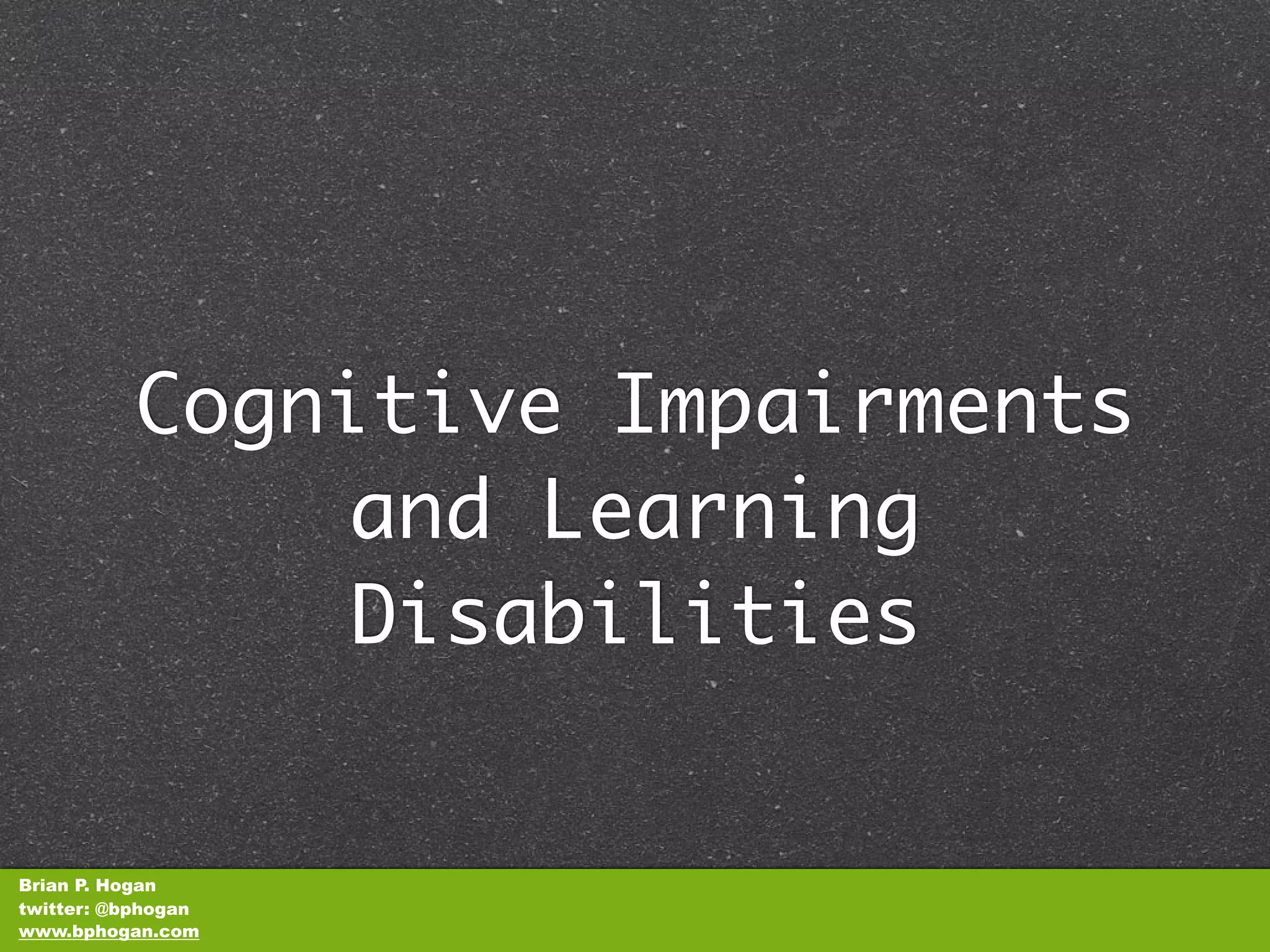 Cognitive Impairments and Learning Disabilities

Brian P. Hogan
twitter: @bphogan
www.bphogan.com